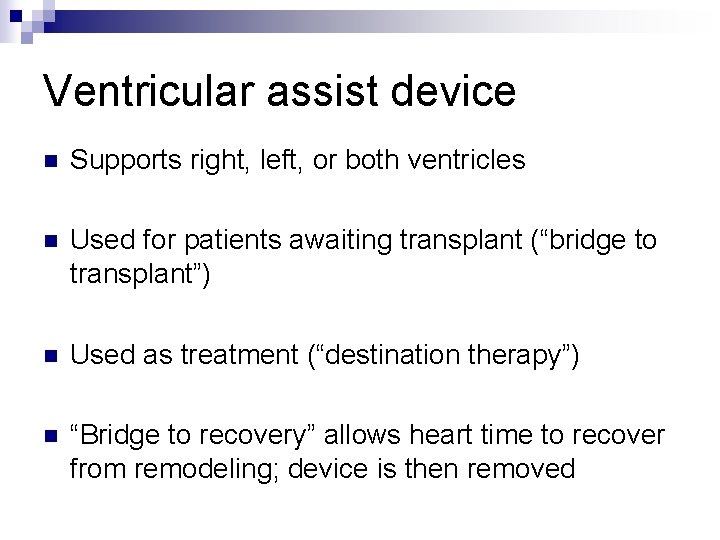 Ventricular assist device

Supports right, left, or both ventricles

Used for patients awaiting transplant (“bridge to transplant”)

Used as treatment (“destination therapy”)

“Bridge to recovery” allows heart time to recover from remodeling; device is then removed